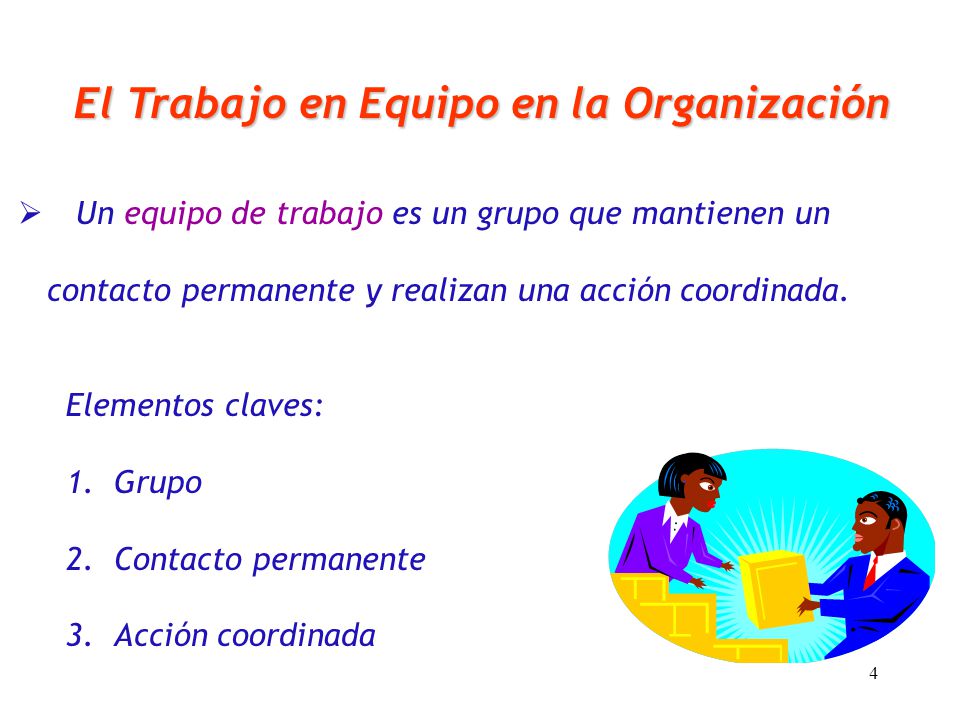 El Trabajo en Equipo en la Organización

➢ Un equipo de trabajo es un grupo que mantienen un contacto permanente y realizan una acción coordinada.

Elementos claves:

1. Grupo

2. Contacto permanente

3. Acción coordinada

4